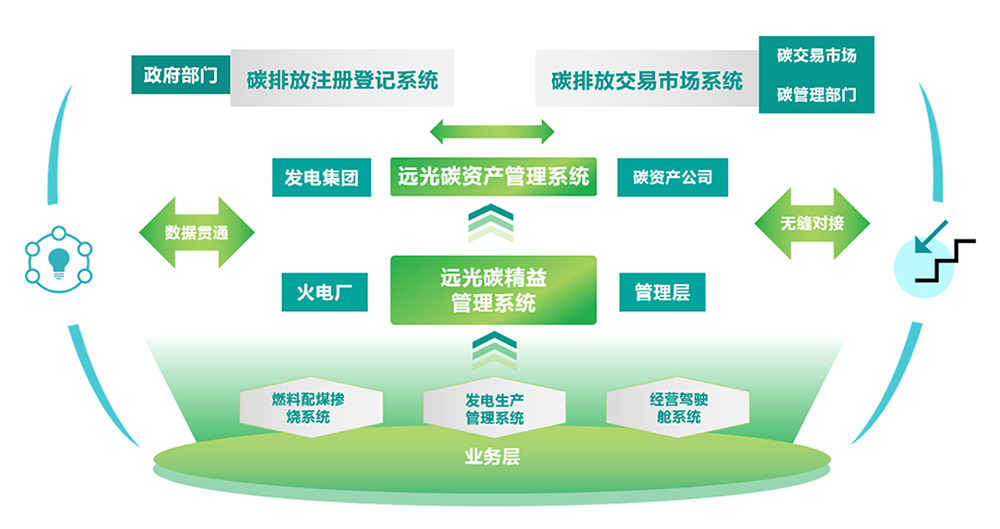 政府部门

碳排放注册登记系统

碳排放交易市场系统

碳交易市场

碳管理部门

发电集团

远光碳资产管理系统

碳资产公司

数据贯通

无缝对接

火电厂

远光碳精益管理系统

管理层

燃料配煤掺烧系统

发电生产管理系统

经营驾驶舱系统

业务层